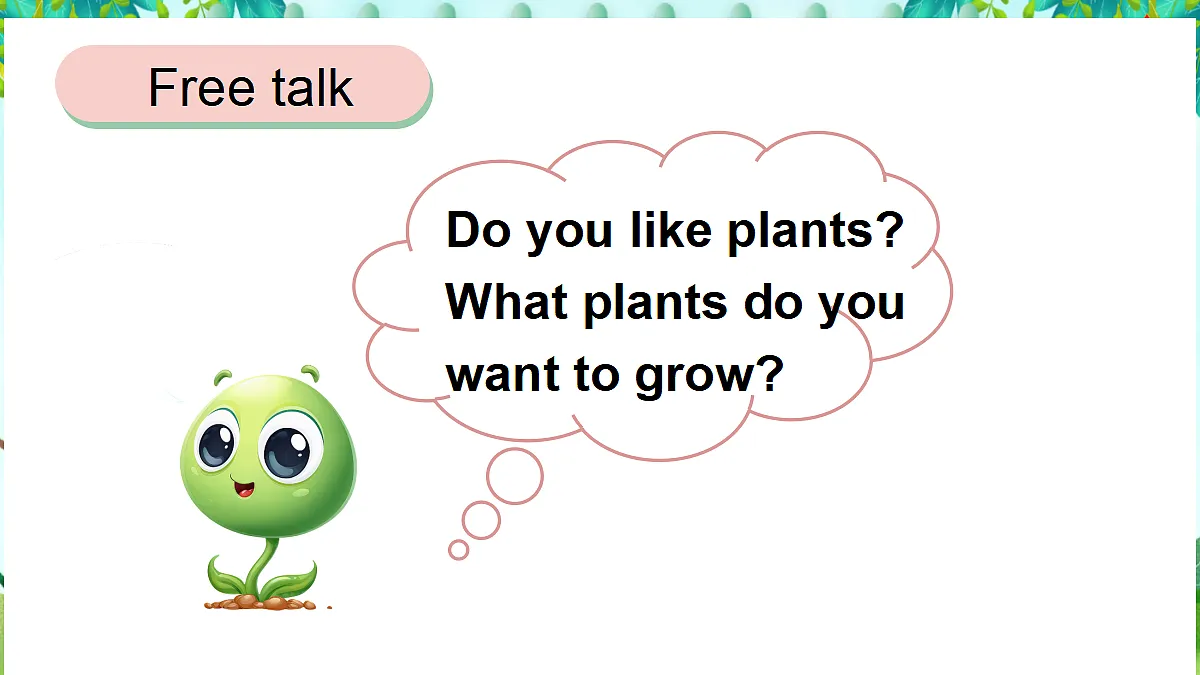 Free talk

Do you like plants? What plants do you want to grow?